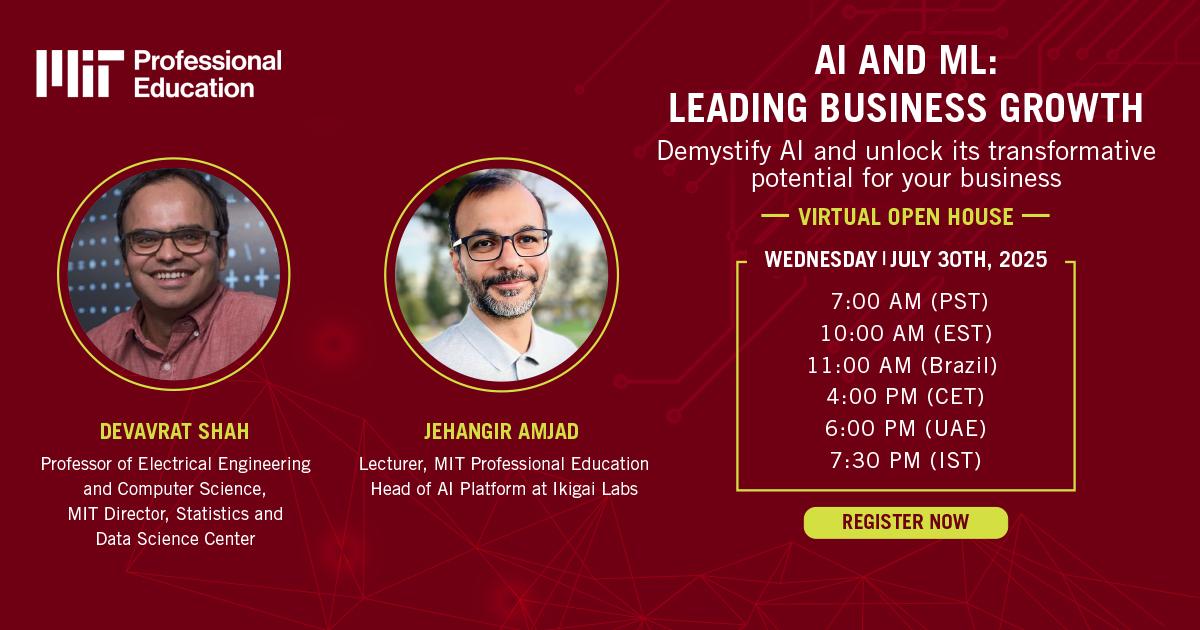 MIT Professional Education

AI AND ML: LEADING BUSINESS GROWTH

Demystify AI and unlock its transformative potential for your business

VIRTUAL OPEN HOUSE

WEDNESDAY | JULY 30TH, 2025

7:00 AM (PST)
10:00 AM (EST)
11:00 AM (Brazil)
4:00 PM (CET)
6:00 PM (UAE)
7:30 PM (IST)

REGISTER NOW

DEVAVRAT SHAH
Professor of Electrical Engineering and Computer Science, MIT Director, Statistics and Data Science Center

JEHANGIR AMJAD
Lecturer, MIT Professional Education
Head of AI Platform at Ikigai Labs